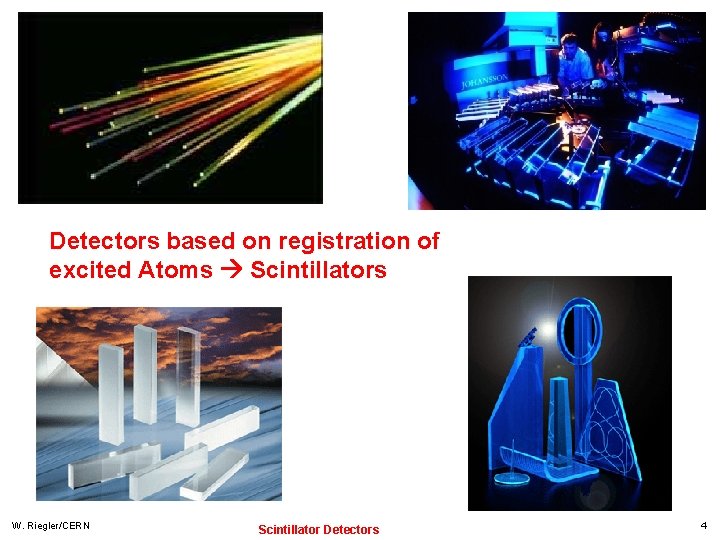 JOHANSSON

Detectors based on registration of excited Atoms → Scintillators

W. Riegler/CERN

Scintillator Detectors

4